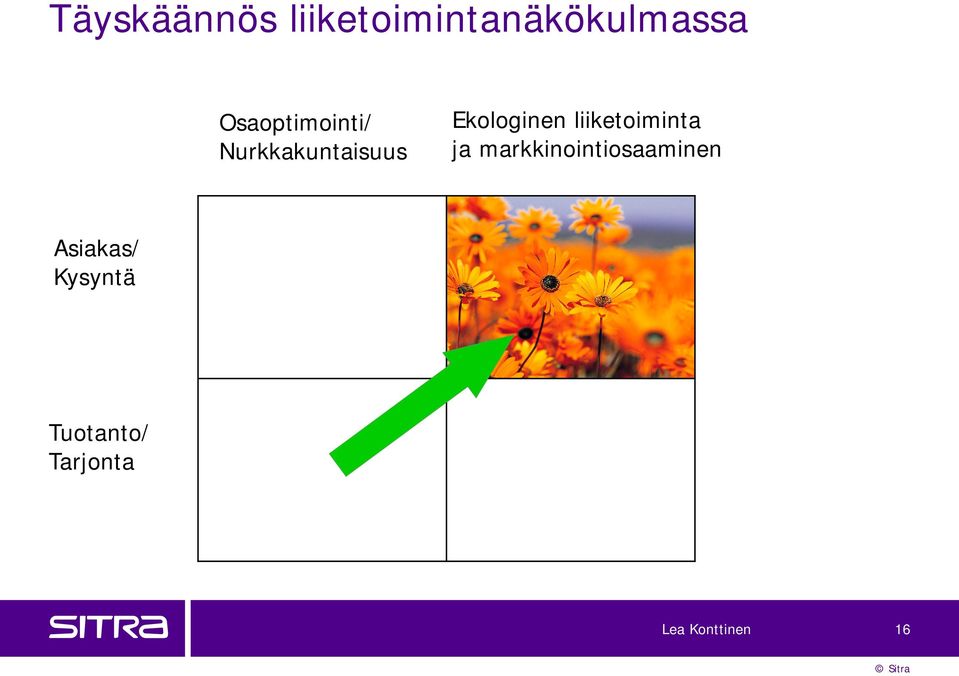 Täyskäännös liiketoimintanäkökulmassa

Osaoptimointi/
Nurkkakuntaisuus

Ekologinen liiketoiminta
ja markkinointiosaaminen

Asiakas/
Kysyntä

Tuotanto/
Tarjonta

SITRA

Lea Konttinen

16

© Sitra